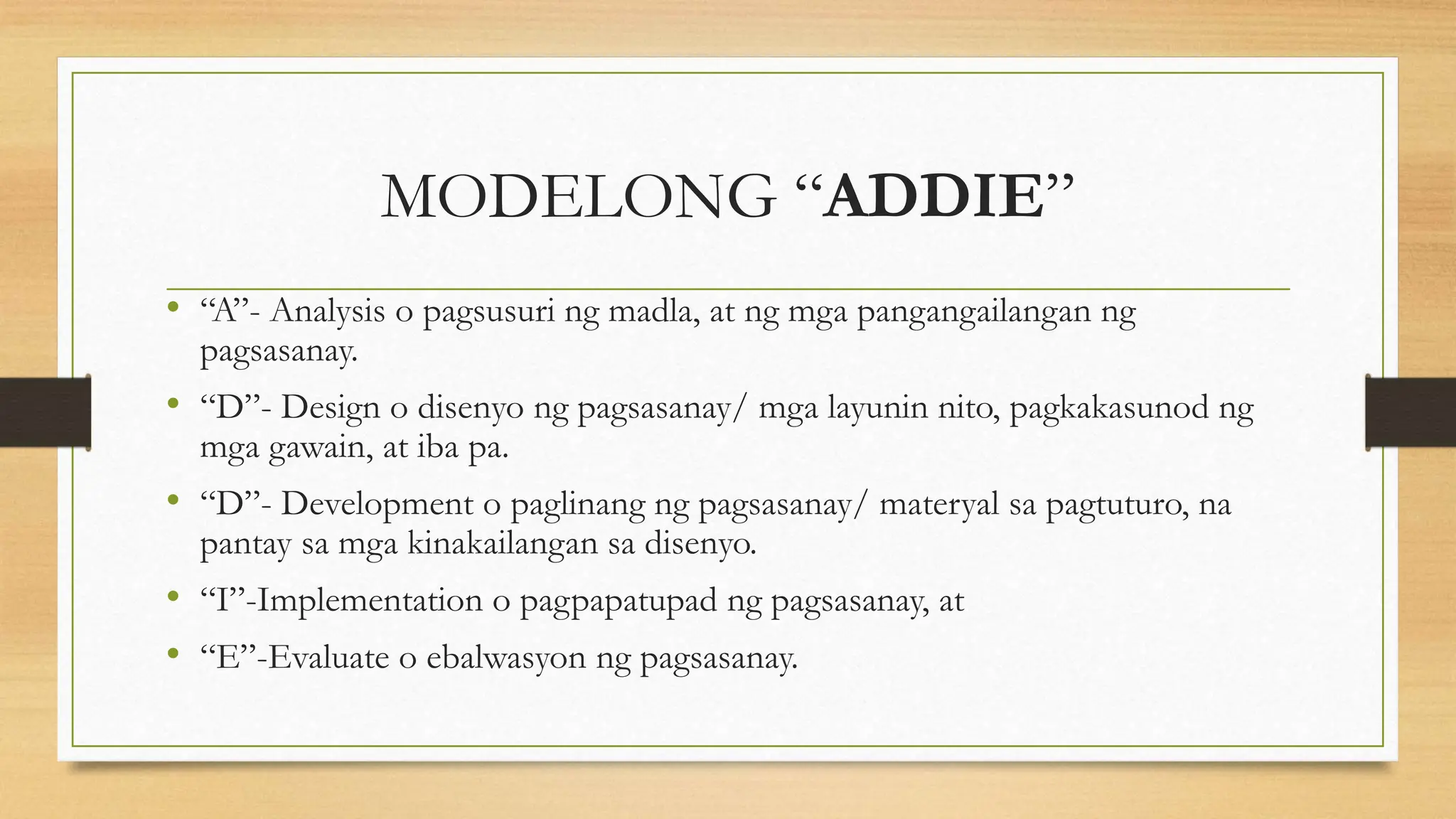 MODELONG “ADDIE”

• “A”- Analysis o pagsusuri ng madla, at ng mga pangangailangan ng pagsasanay.
• “D”- Design o disenyo ng pagsasanay/ mga layunin nito, pagkakasunod ng mga gawain, at iba pa.
• “D”- Development o paglinang ng pagsasanay/ materyal sa pagtuturo, na pantay sa mga kinakailangan sa disenyo.
• “I”-Implementation o pagpapatupad ng pagsasanay, at
• “E”-Evaluate o ebalwasyon ng pagsasanay.